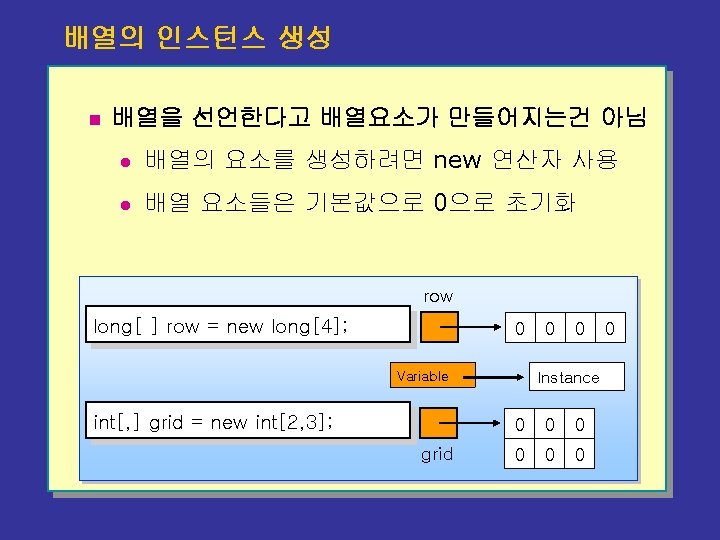 배열의 인스턴스 생성

배열을 선언한다고 배열요소가 만들어지는건 아님

배열의 요소를 생성하려면 new 연산자 사용

배열 요소들은 기본값으로 0으로 초기화

long[ ] row = new long[4];

row

| 0 | 0 | 0 | 0 |
|---|---|---|---|

Variable

Instance

int[,] grid = new int[2,3];

grid

| 0 | 0 | 0 |
|---|---|---|
| 0 | 0 | 0 |